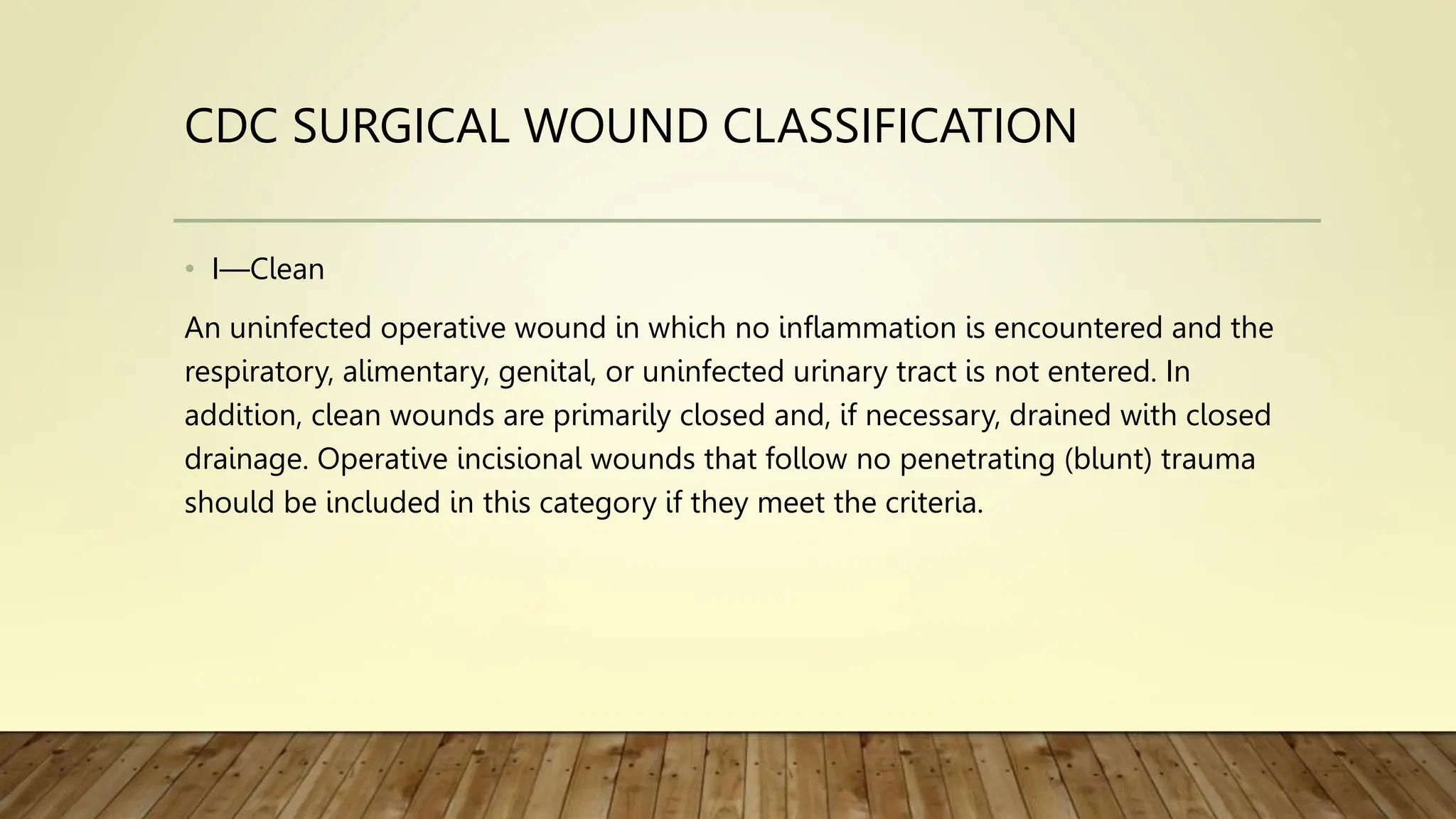 CDC SURGICAL WOUND CLASSIFICATION

• I—Clean

An uninfected operative wound in which no inflammation is encountered and the respiratory, alimentary, genital, or uninfected urinary tract is not entered. In addition, clean wounds are primarily closed and, if necessary, drained with closed drainage. Operative incisional wounds that follow no penetrating (blunt) trauma should be included in this category if they meet the criteria.